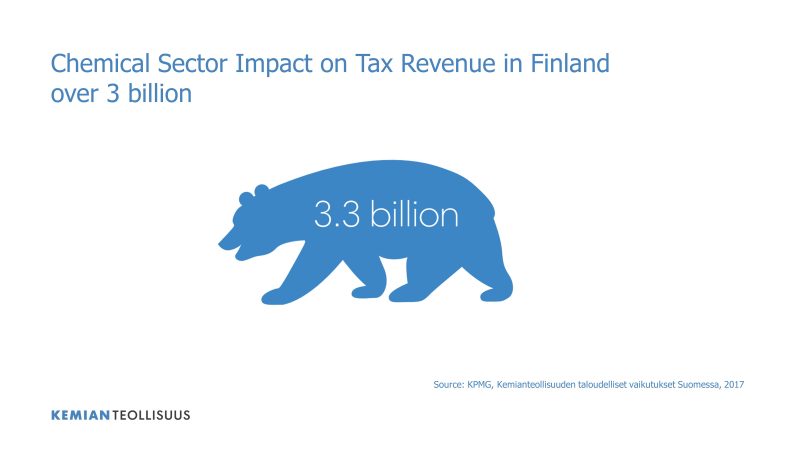 Chemical Sector Impact on Tax Revenue in Finland over 3 billion

3.3 billion

Source: KPMG, Kemianteollisuuden taloudelliset vaikutukset Suomessa, 2017

KEMIANTEOLLISUUS